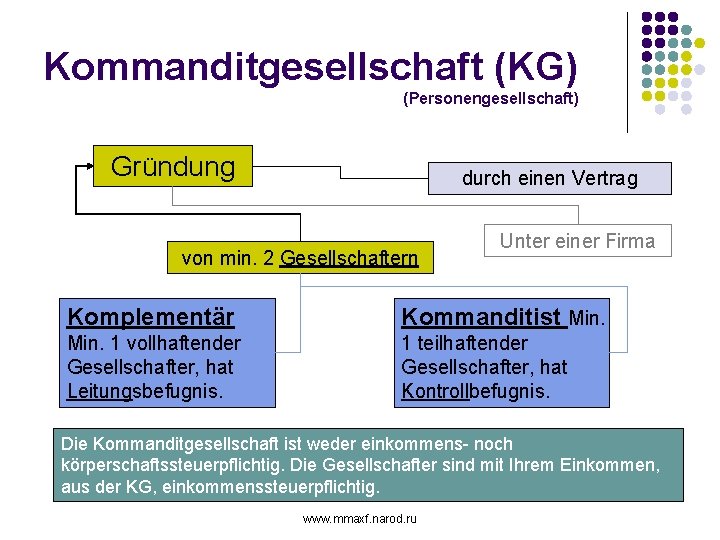 Kommanditgesellschaft (KG)
(Personengesellschaft)

Gründung

durch einen Vertrag

Unter einer Firma

von min. 2 Gesellschaftern

Komplementär
Min. 1 vollhaftender Gesellschafter, hat Leitungsbefugnis.

Kommanditist Min. 1 teilhaftender Gesellschafter, hat Kontrollbefugnis.

Die Kommanditgesellschaft ist weder einkommens- noch körperschaftssteuerpflichtig. Die Gesellschafter sind mit Ihrem Einkommen, aus der KG, einkommenssteuerpflichtig.

www.mmaxf.narod.ru